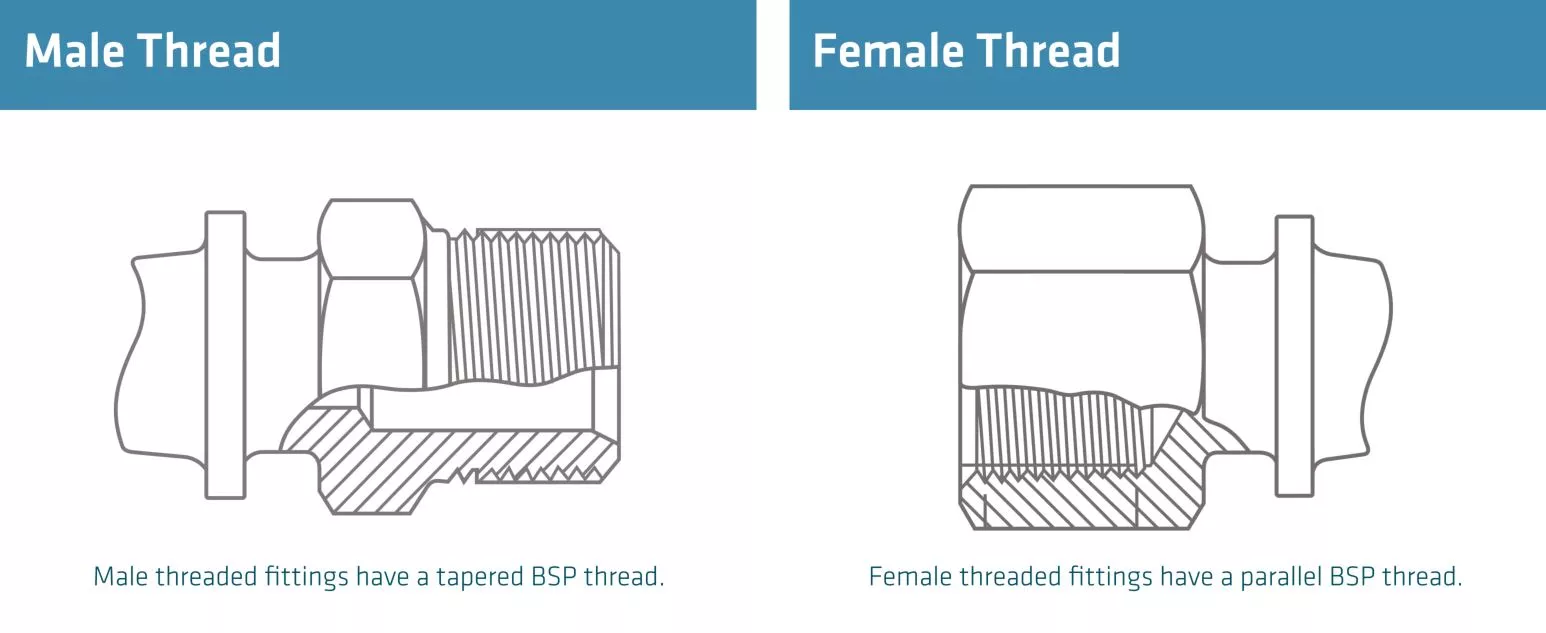 Male Thread

Male threaded fittings have a tapered BSP thread.

Female Thread

Female threaded fittings have a parallel BSP thread.